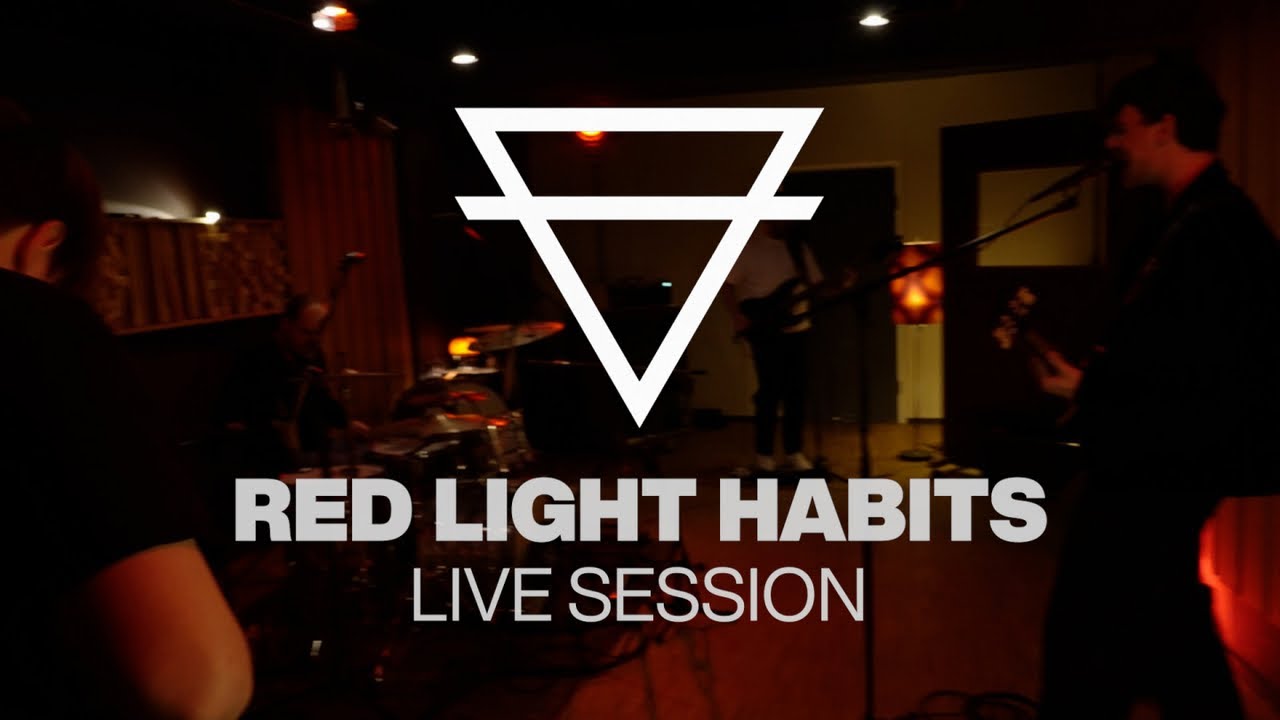 RED LIGHT HABITS
LIVE SESSION